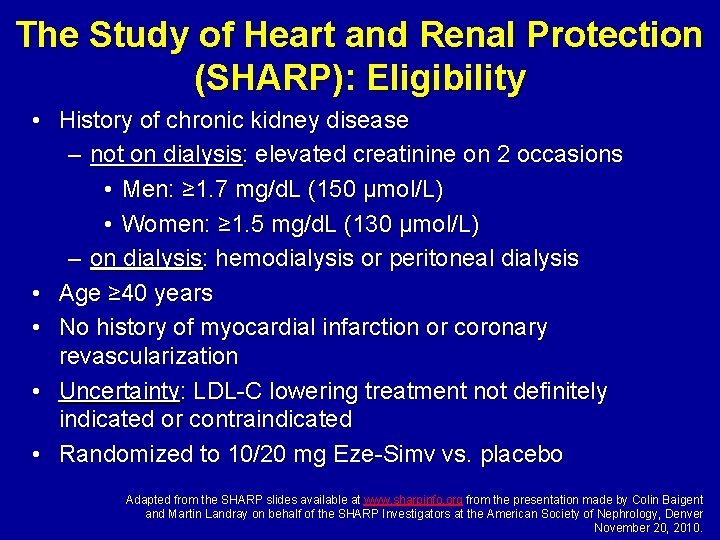 The Study of Heart and Renal Protection (SHARP): Eligibility

• History of chronic kidney disease
– not on dialysis: elevated creatinine on 2 occasions
• Men: ≥1.7 mg/dL (150 μmol/L)
• Women: ≥1.5 mg/dL (130 μmol/L)
– on dialysis: hemodialysis or peritoneal dialysis
• Age ≥40 years
• No history of myocardial infarction or coronary revascularization
• Uncertainty: LDL-C lowering treatment not definitely indicated or contraindicated
• Randomized to 10/20 mg Eze-Simv vs. placebo

Adapted from the SHARP slides available at www.sharpinfo.org from the presentation made by Colin Baigent and Martin Landray on behalf of the SHARP Investigators at the American Society of Nephrology, Denver November 20, 2010.